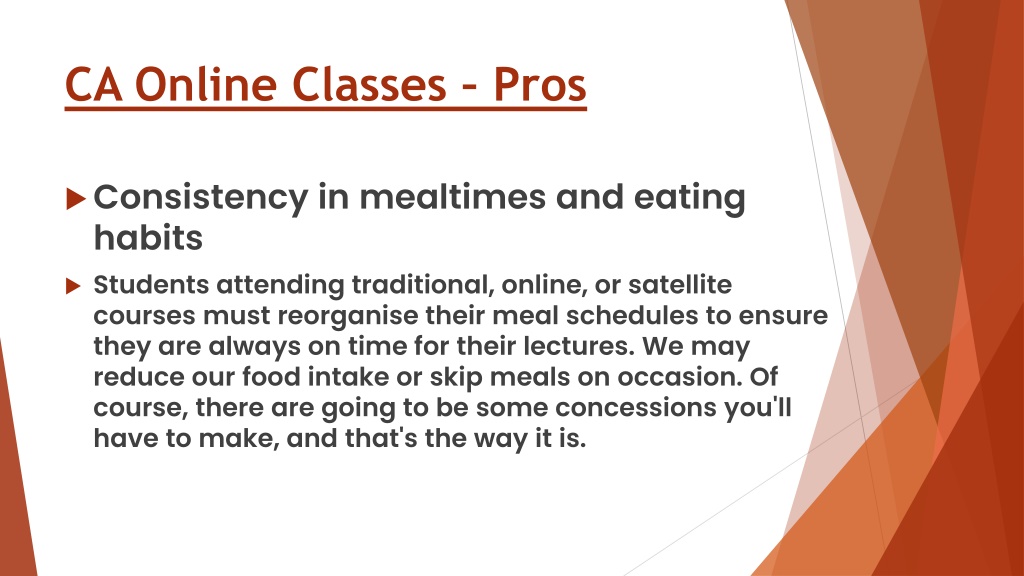 CA Online Classes - Pros

Consistency in mealtimes and eating habits

Students attending traditional, online, or satellite courses must reorganise their meal schedules to ensure they are always on time for their lectures. We may reduce our food intake or skip meals on occasion. Of course, there are going to be some concessions you'll have to make, and that's the way it is.